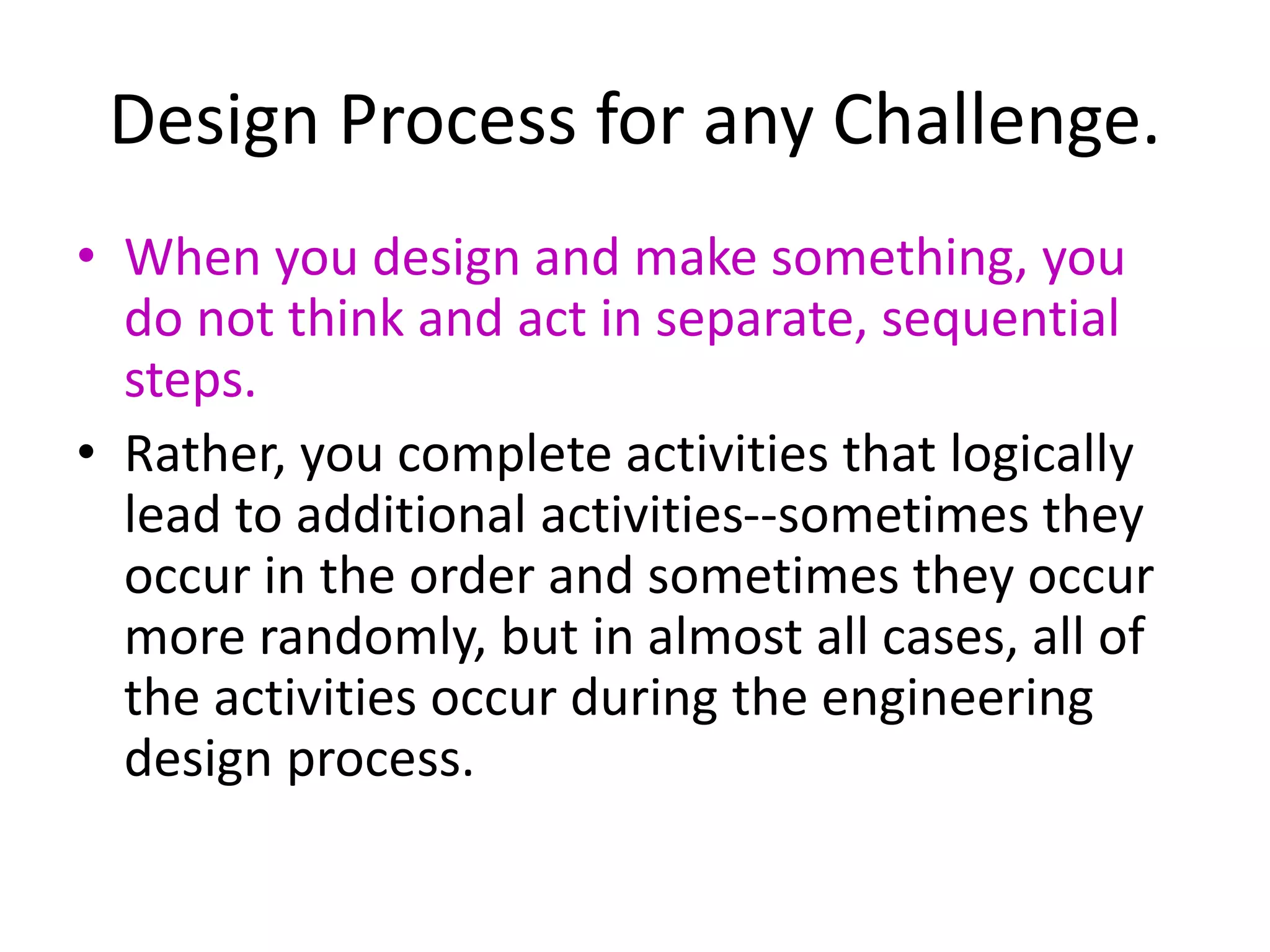 Design Process for any Challenge.

• When you design and make something, you do not think and act in separate, sequential steps.

• Rather, you complete activities that logically lead to additional activities--sometimes they occur in the order and sometimes they occur more randomly, but in almost all cases, all of the activities occur during the engineering design process.